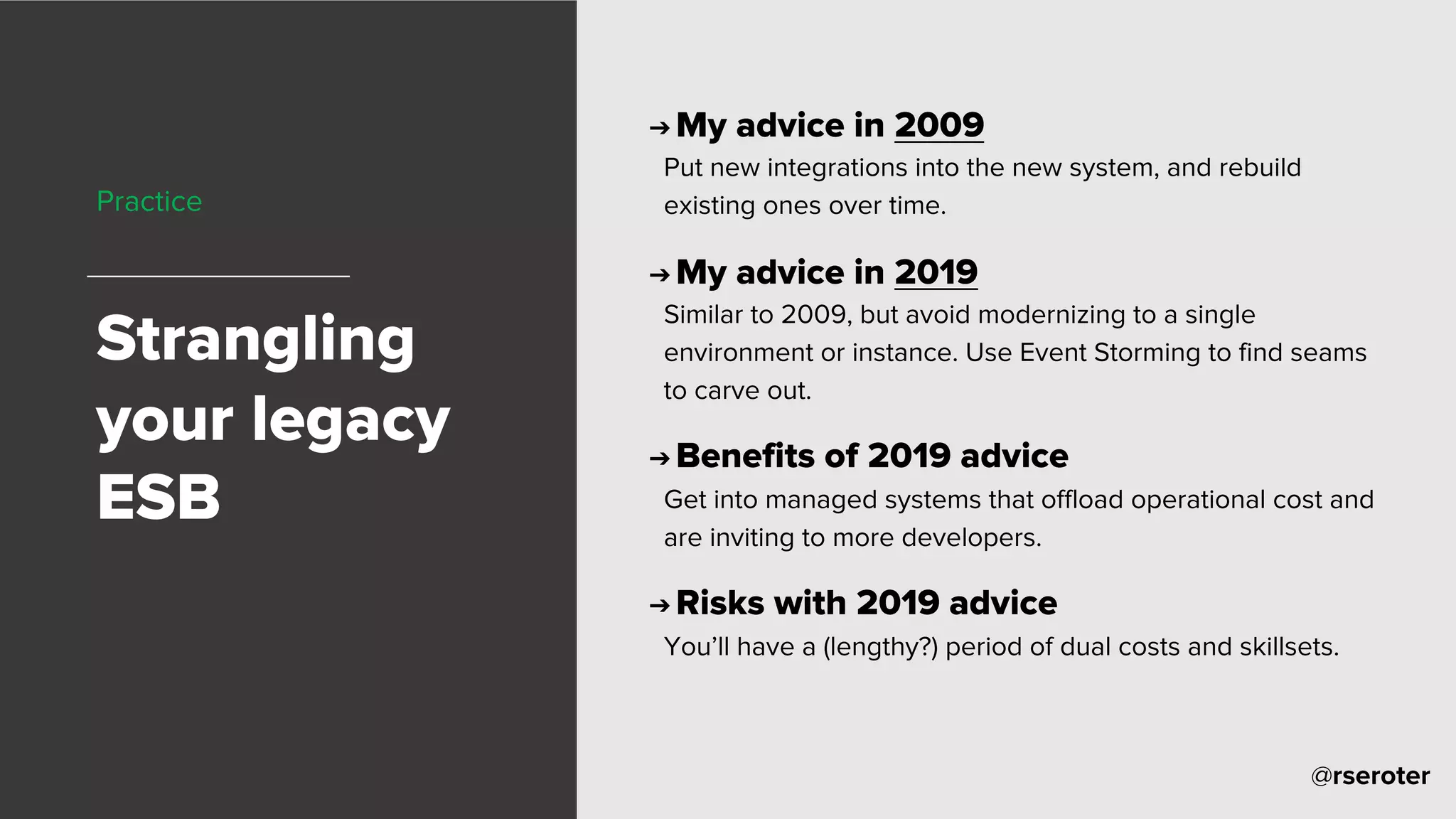 Practice

Strangling your legacy ESB

→ My advice in 2009

Put new integrations into the new system, and rebuild existing ones over time.

→ My advice in 2019

Similar to 2009, but avoid modernizing to a single environment or instance. Use Event Storming to find seams to carve out.

→ Benefits of 2019 advice

Get into managed systems that offload operational cost and are inviting to more developers.

→ Risks with 2019 advice

You'll have a (lengthy?) period of dual costs and skillsets.

@rseroter